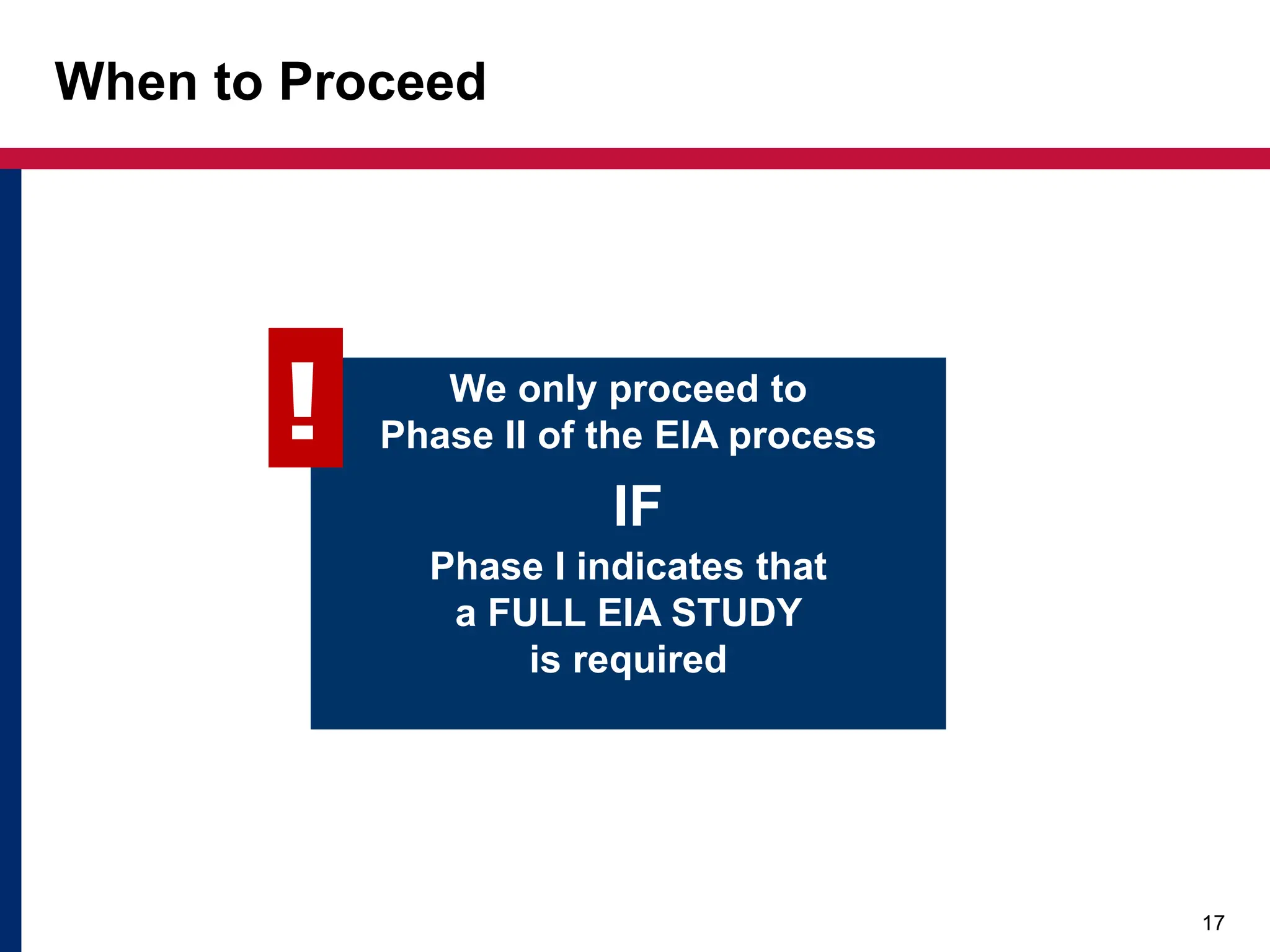 When to Proceed

!

We only proceed to Phase II of the EIA process

IF

Phase I indicates that a FULL EIA STUDY is required

17